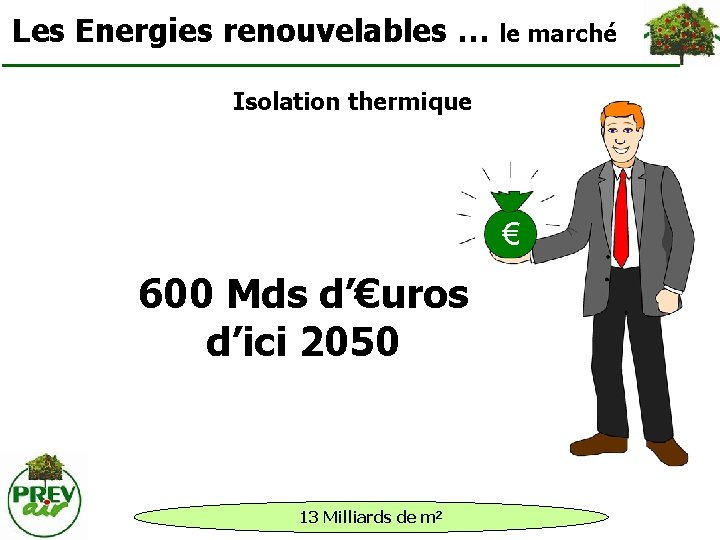 Les Energies renouvelables … le marché

Isolation thermique

€

600 Mds d'€uros d'ici 2050

PREV air

13 Milliards de m²